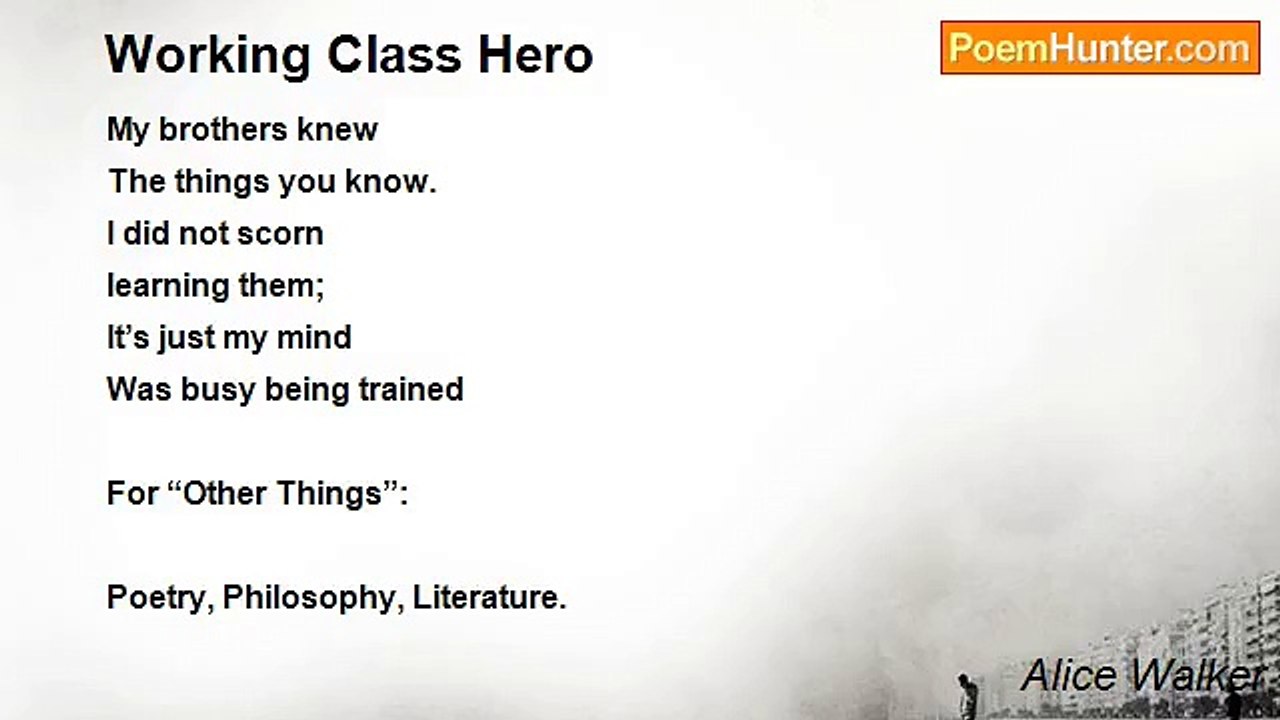 Working Class Hero

PoemHunter.com

My brothers knew
The things you know.
I did not scorn
learning them;
It’s just my mind
Was busy being trained

For “Other Things”:

Poetry, Philosophy, Literature.

Alice Walker